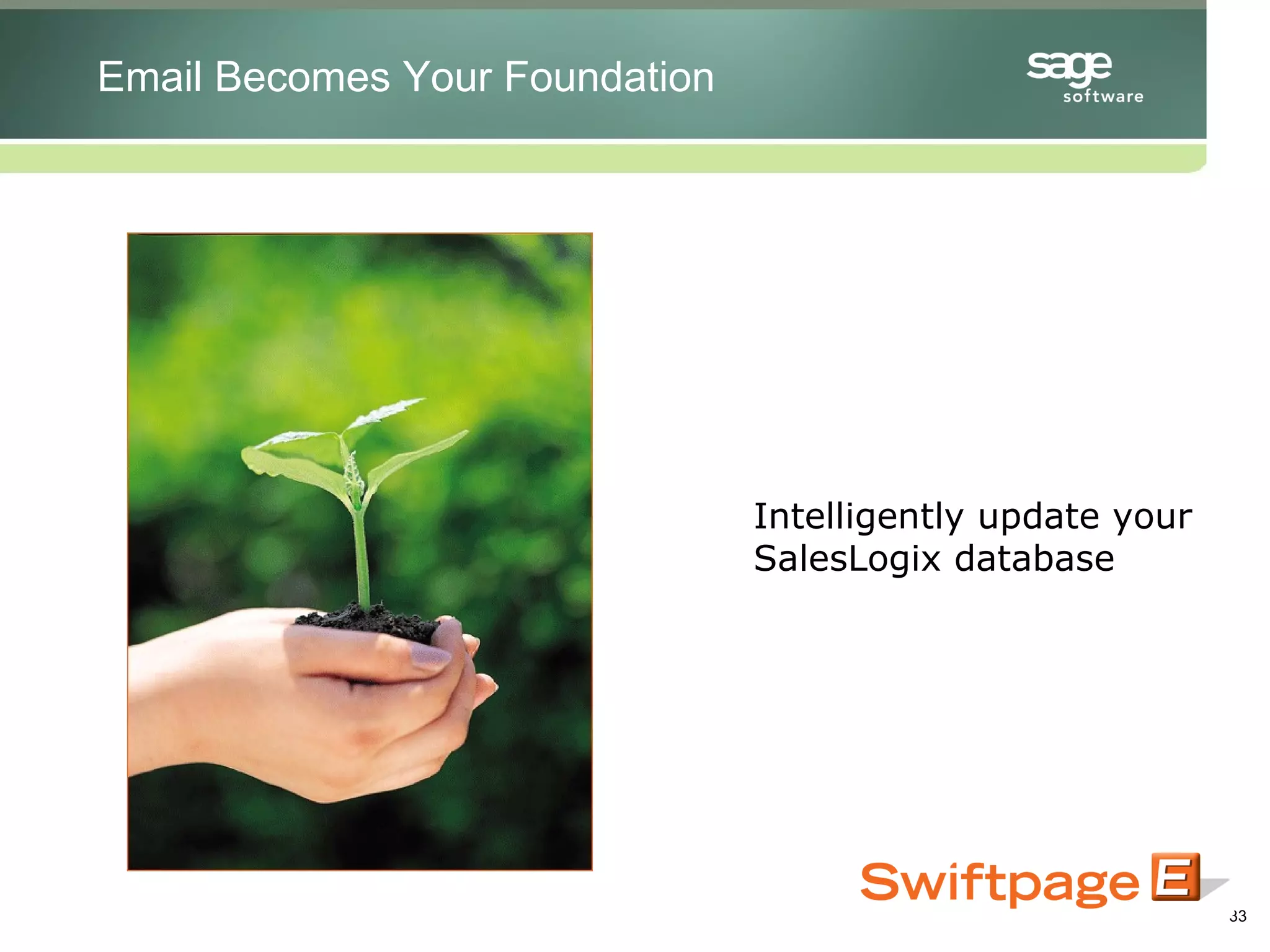 Email Becomes Your Foundation

sage
software

Intelligently update your SalesLogix database

Swiftpage E

33